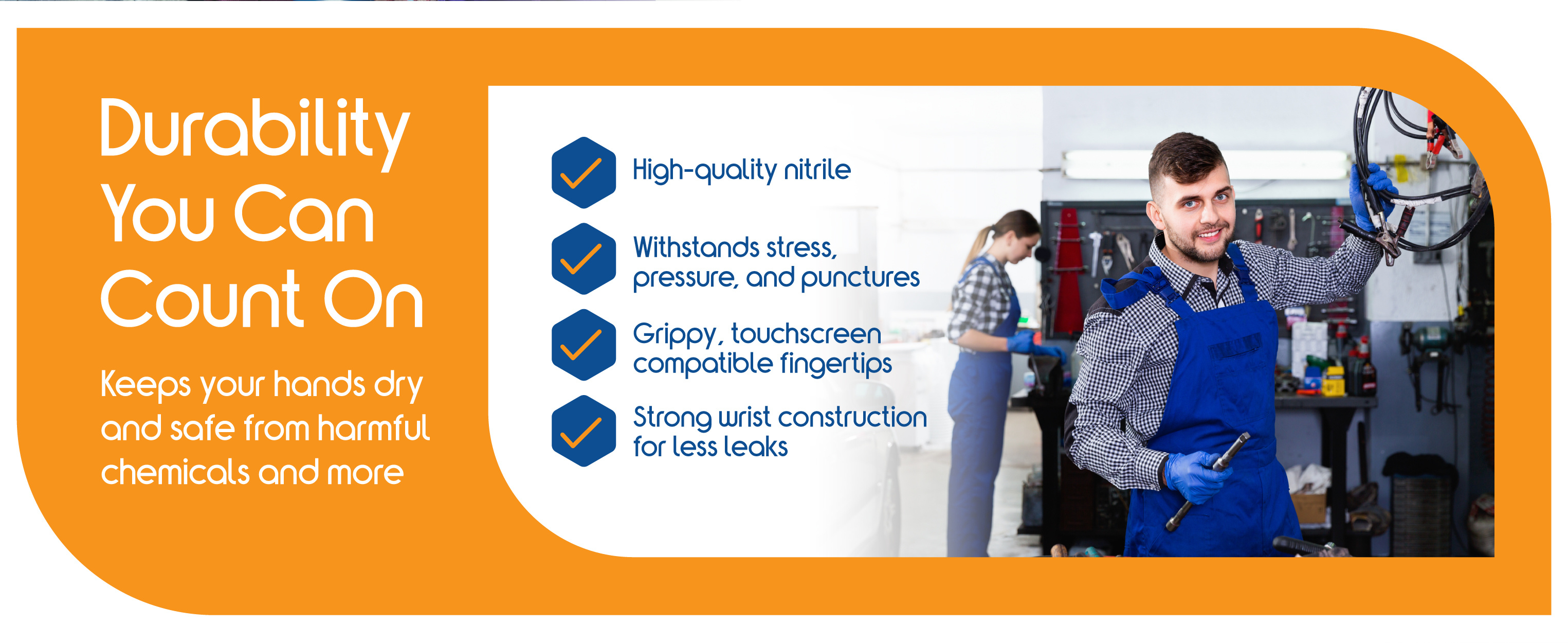 Durability You Can Count On

Keeps your hands dry and safe from harmful chemicals and more

High-quality nitrile

Withstands stress, pressure, and punctures

Grippy, touchscreen compatible fingertips

Strong wrist construction for less leaks